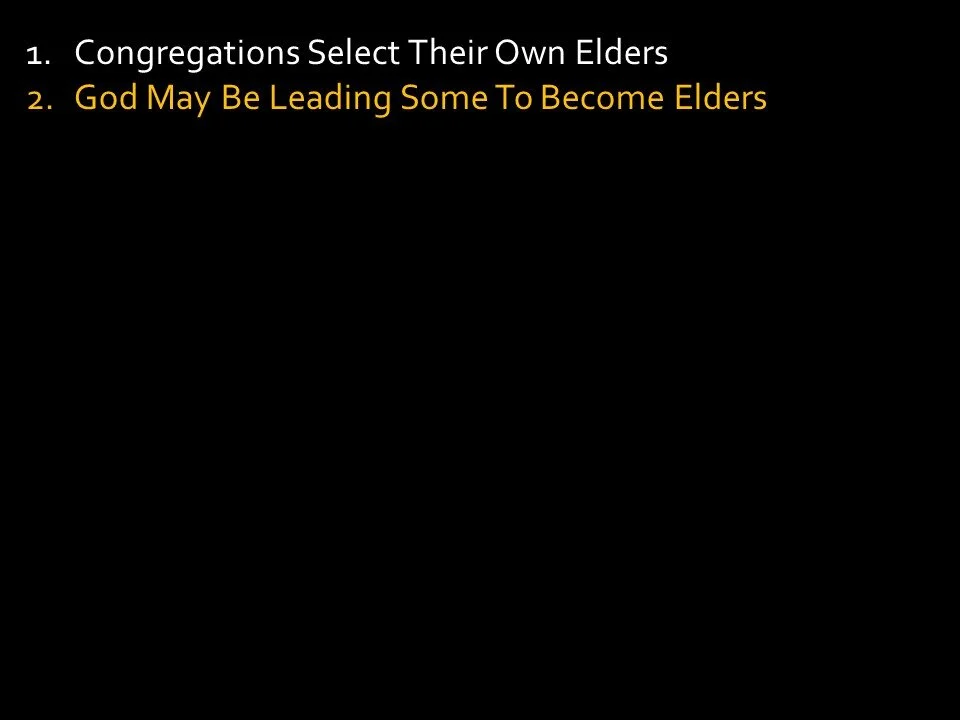 1. Congregations Select Their Own Elders
2. God May Be Leading Some To Become Elders